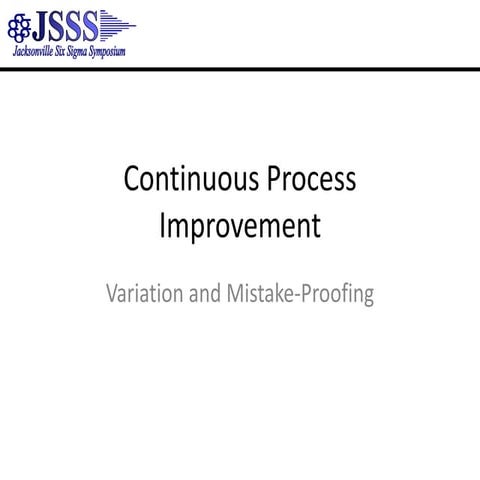 JSSS
Jacksonville Six Sigma Symposium

Continuous Process Improvement

Variation and Mistake-Proofing